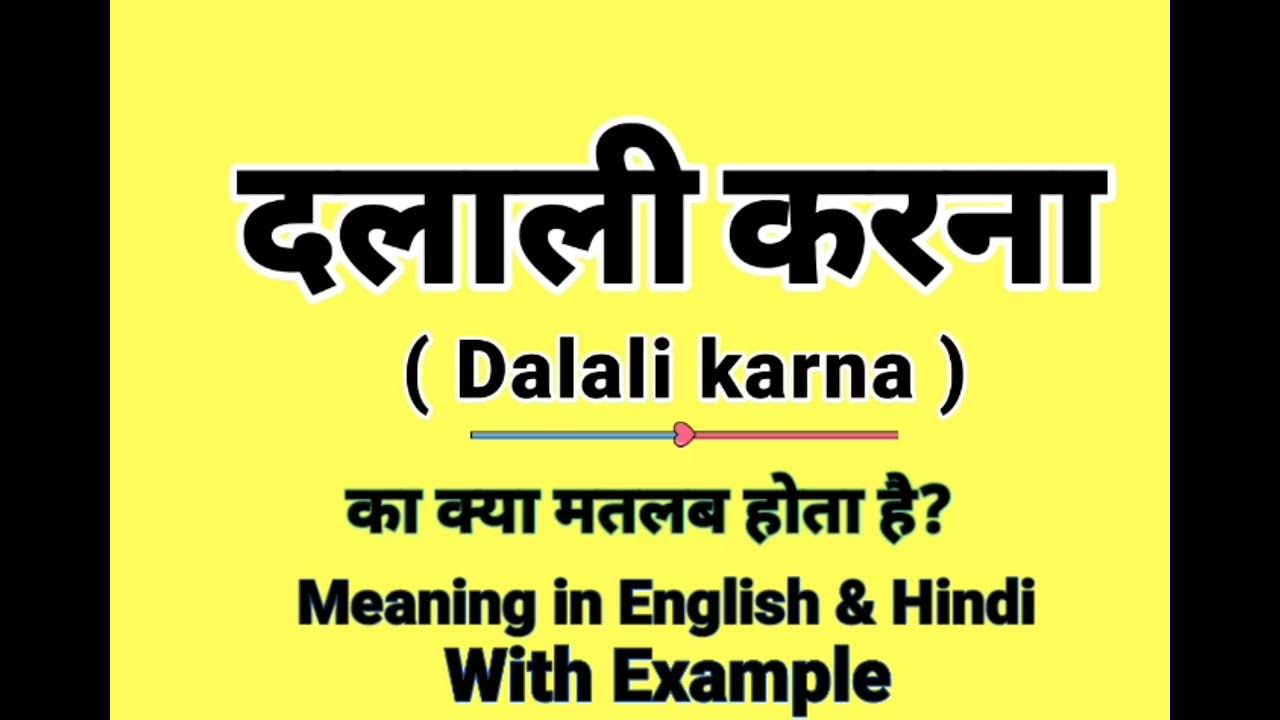 दलाली करना

( Dalali karna )

का क्या मतलब होता है?

Meaning in English & Hindi
With Example